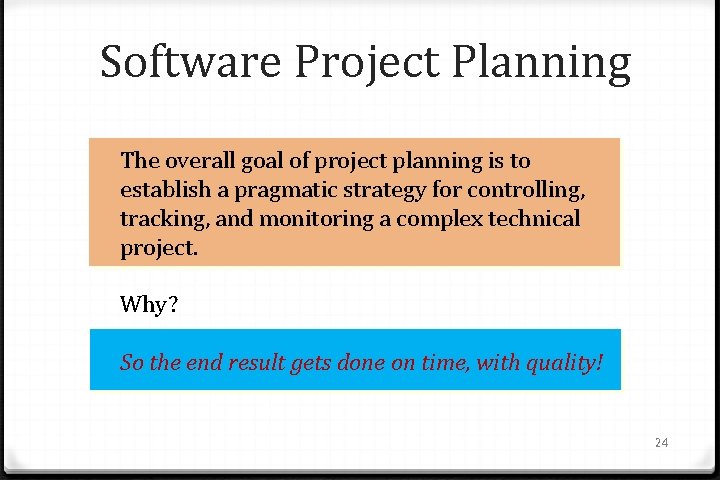 Software Project Planning

The overall goal of project planning is to establish a pragmatic strategy for controlling, tracking, and monitoring a complex technical project.

Why?

So the end result gets done on time, with quality!

24